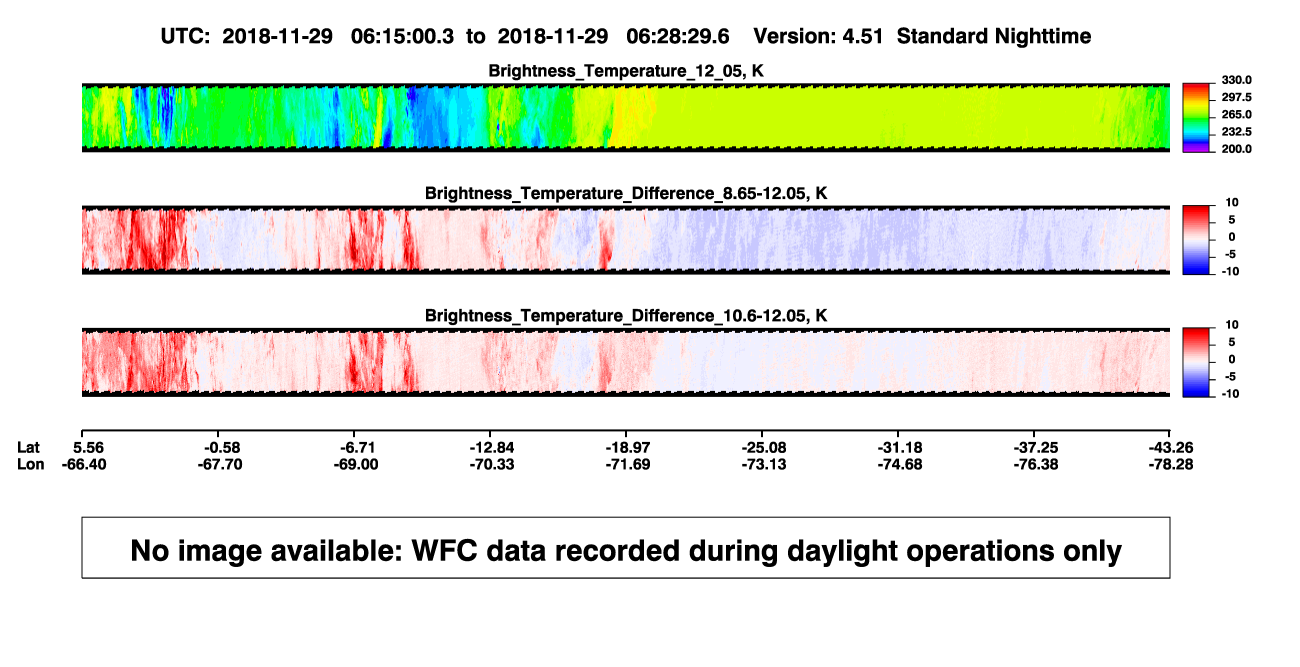 UTC: 2018-11-29 06:15:00.3 to 2018-11-29 06:28:29.6 Version: 4.51 Standard Nighttime

Brightness_Temperature_12_05, K

330.0
297.5
265.0
232.5
200.0

Brightness_Temperature_Difference_8.65-12.05, K

10
5
0
-5
-10

Brightness_Temperature_Difference_10.6-12.05, K

10
5
0
-5
-10

| Lat | 5.56 | -0.58 | -6.71 | -12.84 | -18.97 | -25.08 | -31.18 | -37.25 | -43.26 |
|---|---|---|---|---|---|---|---|---|---|
| Lon | -66.40 | -67.70 | -69.00 | -70.33 | -71.69 | -73.13 | -74.68 | -76.38 | -78.28 |

No image available: WFC data recorded during daylight operations only